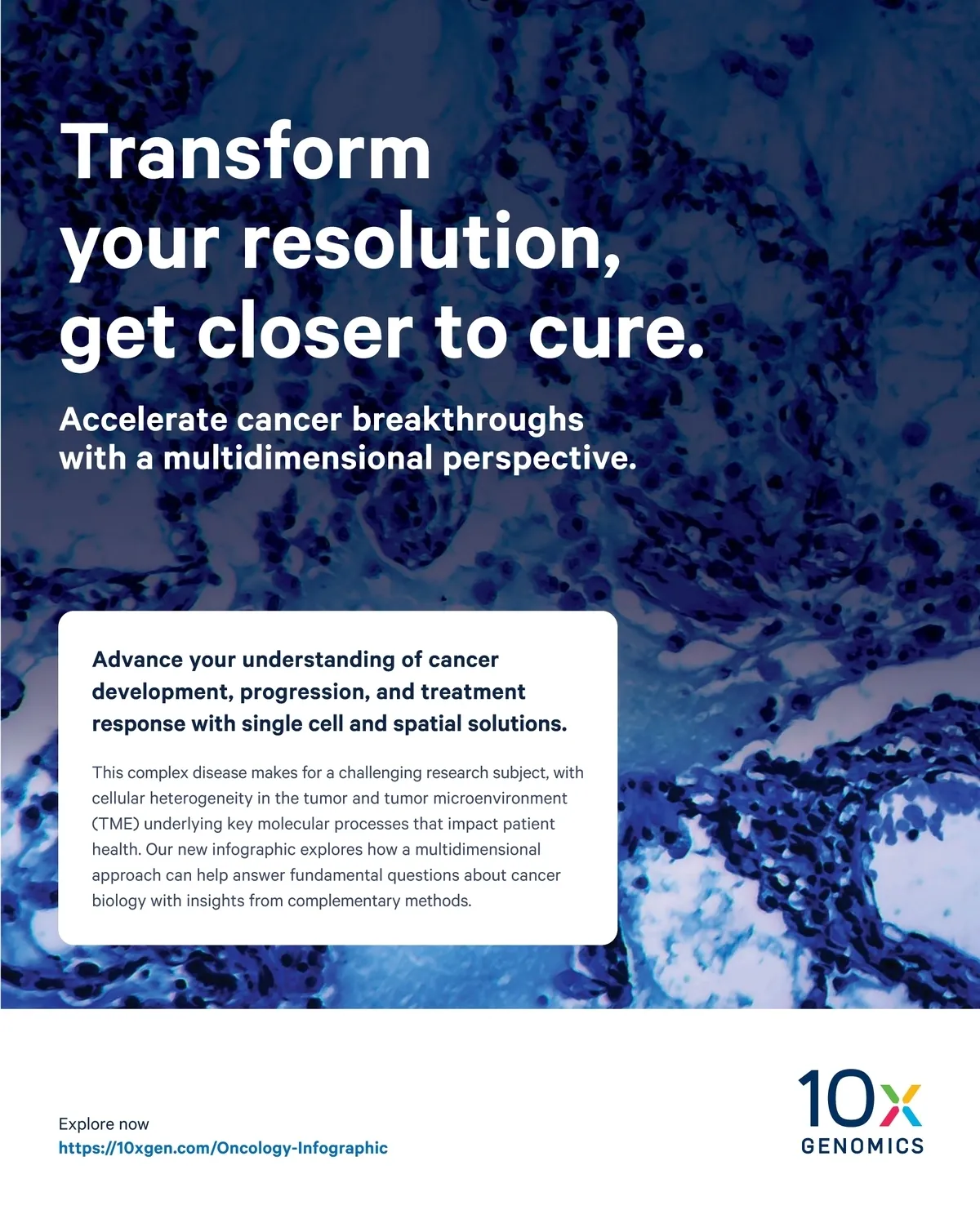 Transform your resolution, get closer to cure.

Accelerate cancer breakthroughs with a multidimensional perspective.

Advance your understanding of cancer development, progression, and treatment response with single cell and spatial solutions.

This complex disease makes for a challenging research subject, with cellular heterogeneity in the tumor and tumor microenvironment (TME) underlying key molecular processes that impact patient health. Our new infographic explores how a multidimensional approach can help answer fundamental questions about cancer biology with insights from complementary methods.

Explore now
https://10xgen.com/Oncology-Infographic

10x
GENOMICS